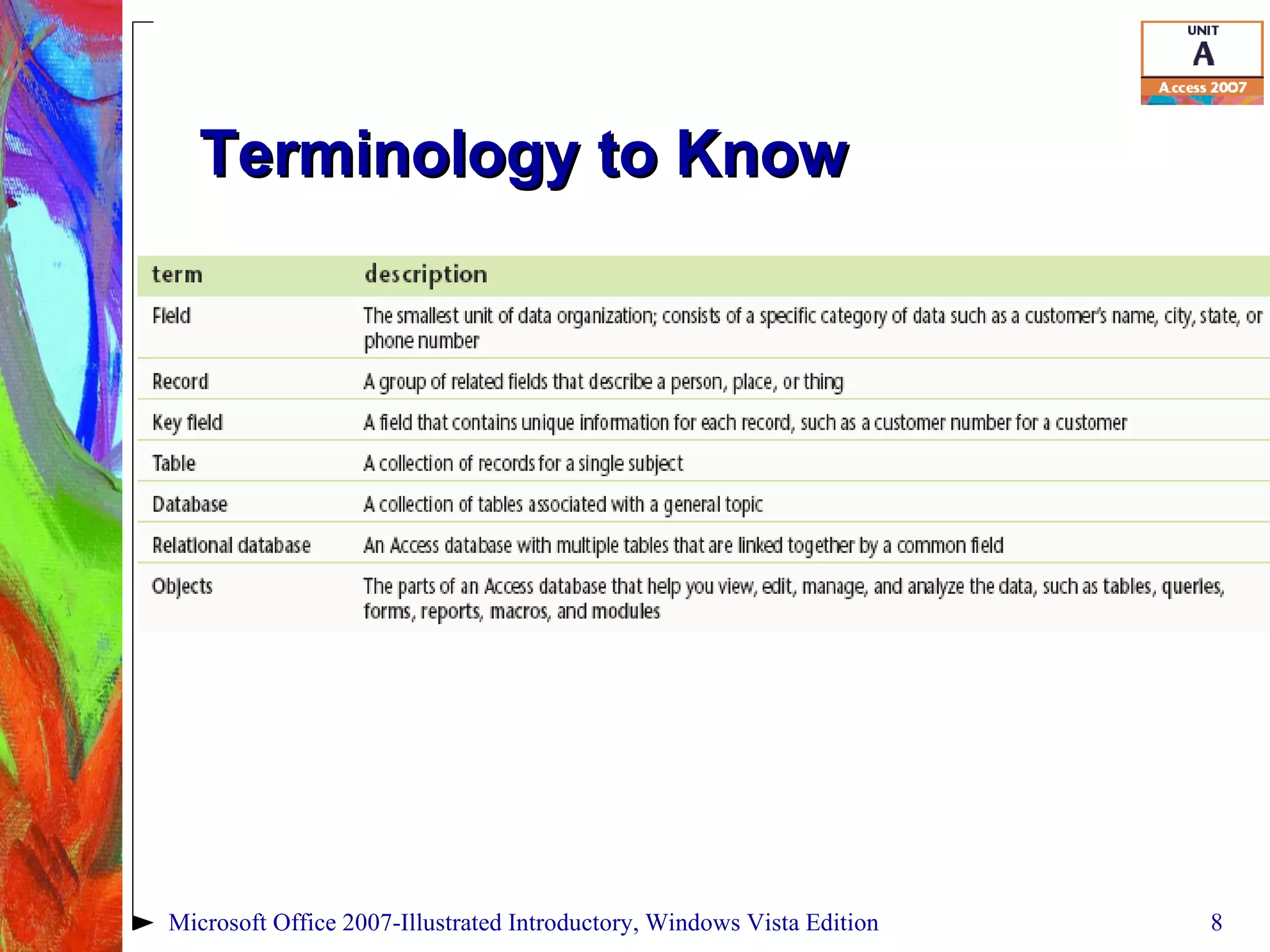 UNIT
A
Access 2007

Terminology to Know

| term | description |
|---|---|
| Field | The smallest unit of data organization; consists of a specific category of data such as a customer's name, city, state, or phone number |
| Record | A group of related fields that describe a person, place, or thing |
| Key field | A field that contains unique information for each record, such as a customer number for a customer |
| Table | A collection of records for a single subject |
| Database | A collection of tables associated with a general topic |
| Relational database | An Access database with multiple tables that are linked together by a common field |
| Objects | The parts of an Access database that help you view, edit, manage, and analyze the data, such as tables, queries, forms, reports, macros, and modules |

Microsoft Office 2007-Illustrated Introductory, Windows Vista Edition

8